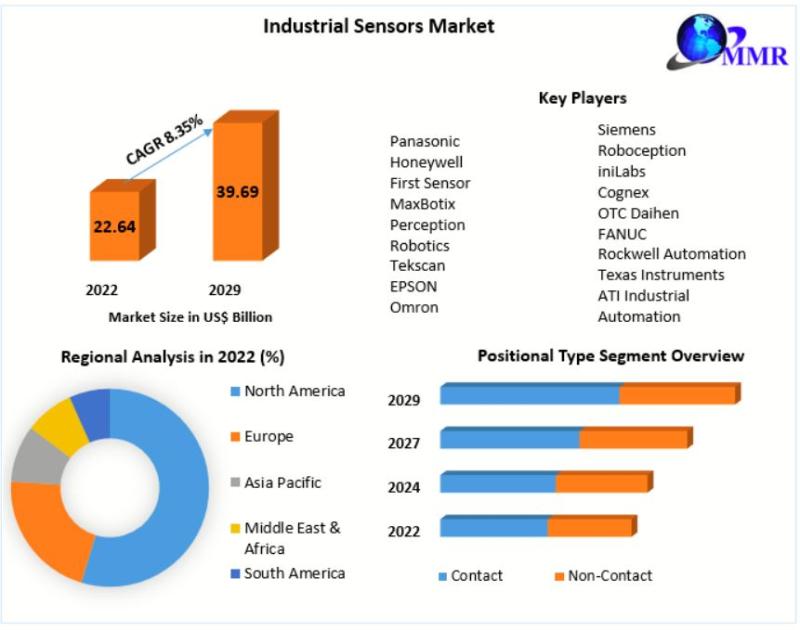 Industrial Sensors Market

MMR

CAGR 8.35%

22.64

39.69

2022

2029

Market Size in US$ Billion

Key Players

Panasonic
Honeywell
First Sensor
MaxBotix
Perception
Robotics
Tekscan
EPSON
Omron

Siemens
Roboception
iniLabs
Cognex
OTC Daihen
FANUC
Rockwell Automation
Texas Instruments
ATI Industrial Automation

Regional Analysis in 2022 (%)

North America
Europe
Asia Pacific
Middle East & Africa
South America

Positional Type Segment Overview

2029
2027
2024
2022

Contact
Non-Contact